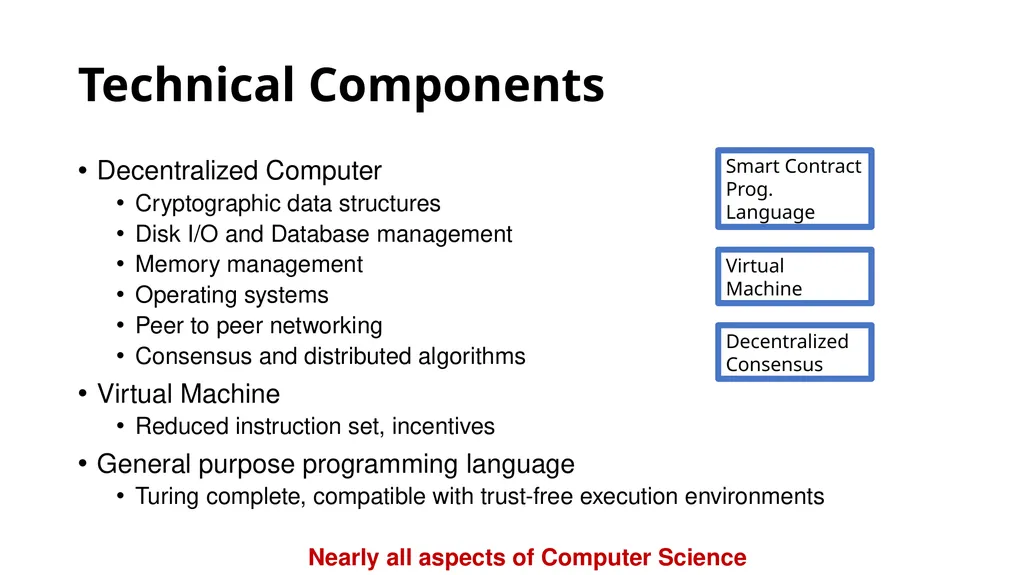 Technical Components

• Decentralized Computer
  • Cryptographic data structures
  • Disk I/O and Database management
  • Memory management
  • Operating systems
  • Peer to peer networking
  • Consensus and distributed algorithms
• Virtual Machine
  • Reduced instruction set, incentives
• General purpose programming language
  • Turing complete, compatible with trust-free execution environments

Smart Contract Prog. Language

Virtual Machine

Decentralized Consensus

Nearly all aspects of Computer Science